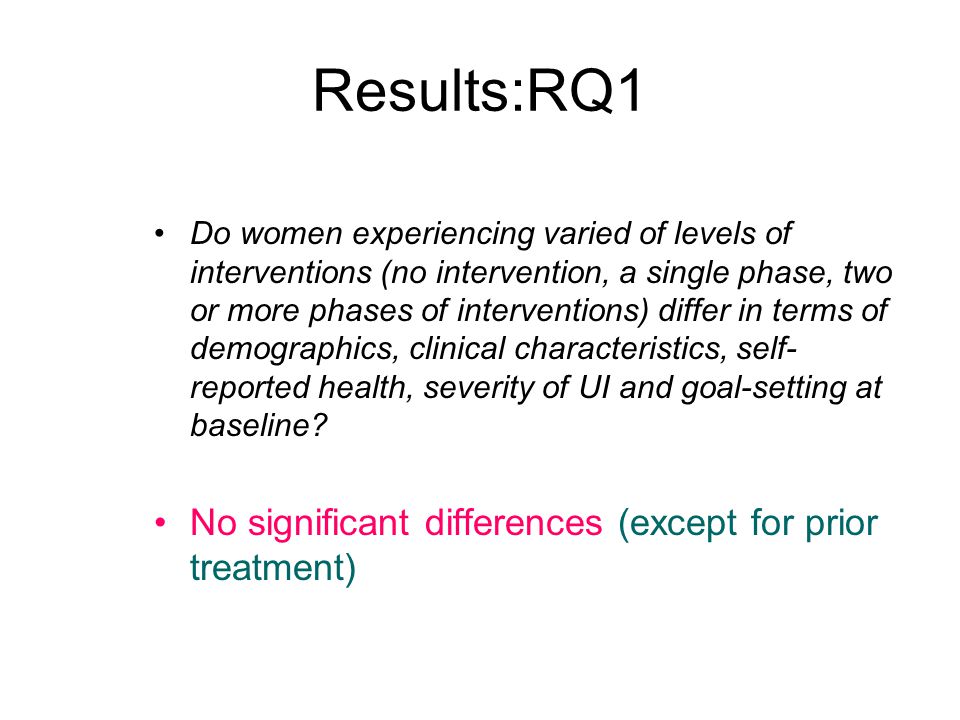 Results:RQ1

• Do women experiencing varied of levels of interventions (no intervention, a single phase, two or more phases of interventions) differ in terms of demographics, clinical characteristics, self-reported health, severity of UI and goal-setting at baseline?

• No significant differences (except for prior treatment)